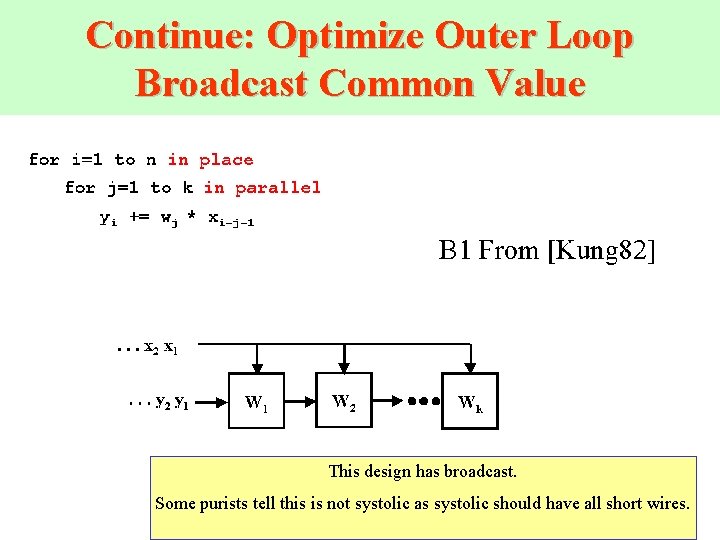 Continue: Optimize Outer Loop
Broadcast Common Value

for i=1 to n in place
for j=1 to k in parallel
$y_i$ += $w_j$ * $x_{i-j-1}$

B1 From [Kung82]

. . . $x_2$ $x_1$

. . . $y_2$ $y_1$

$W_1$

$W_2$

$W_k$

This design has broadcast.

Some purists tell this is not systolic as systolic should have all short wires.